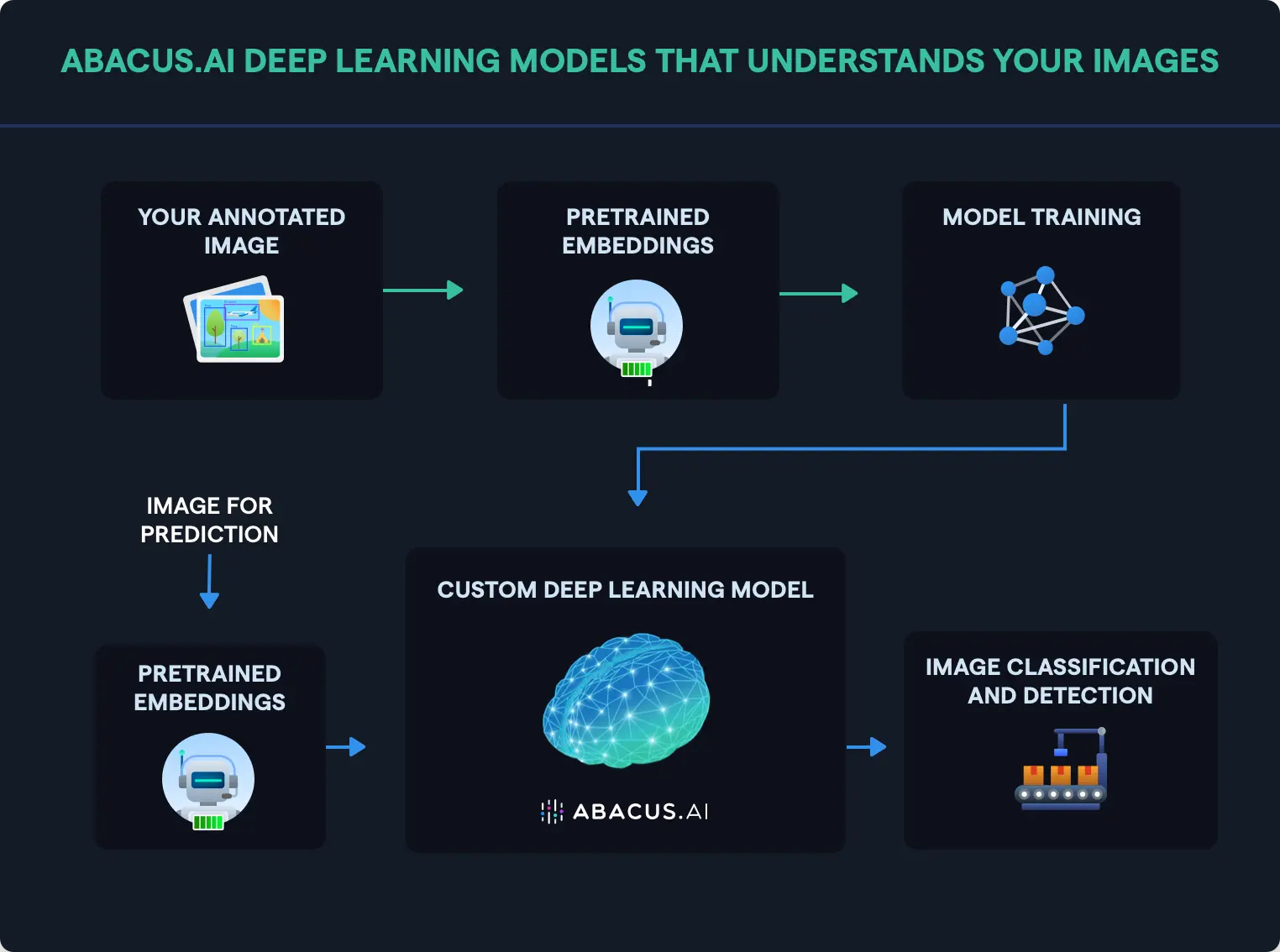 ABACUS.AI DEEP LEARNING MODELS THAT UNDERSTANDS YOUR IMAGES

YOUR ANNOTATED IMAGE

PRETRAINED EMBEDDINGS

MODEL TRAINING

IMAGE FOR PREDICTION

PRETRAINED EMBEDDINGS

CUSTOM DEEP LEARNING MODEL

ABACUS.AI

IMAGE CLASSIFICATION AND DETECTION